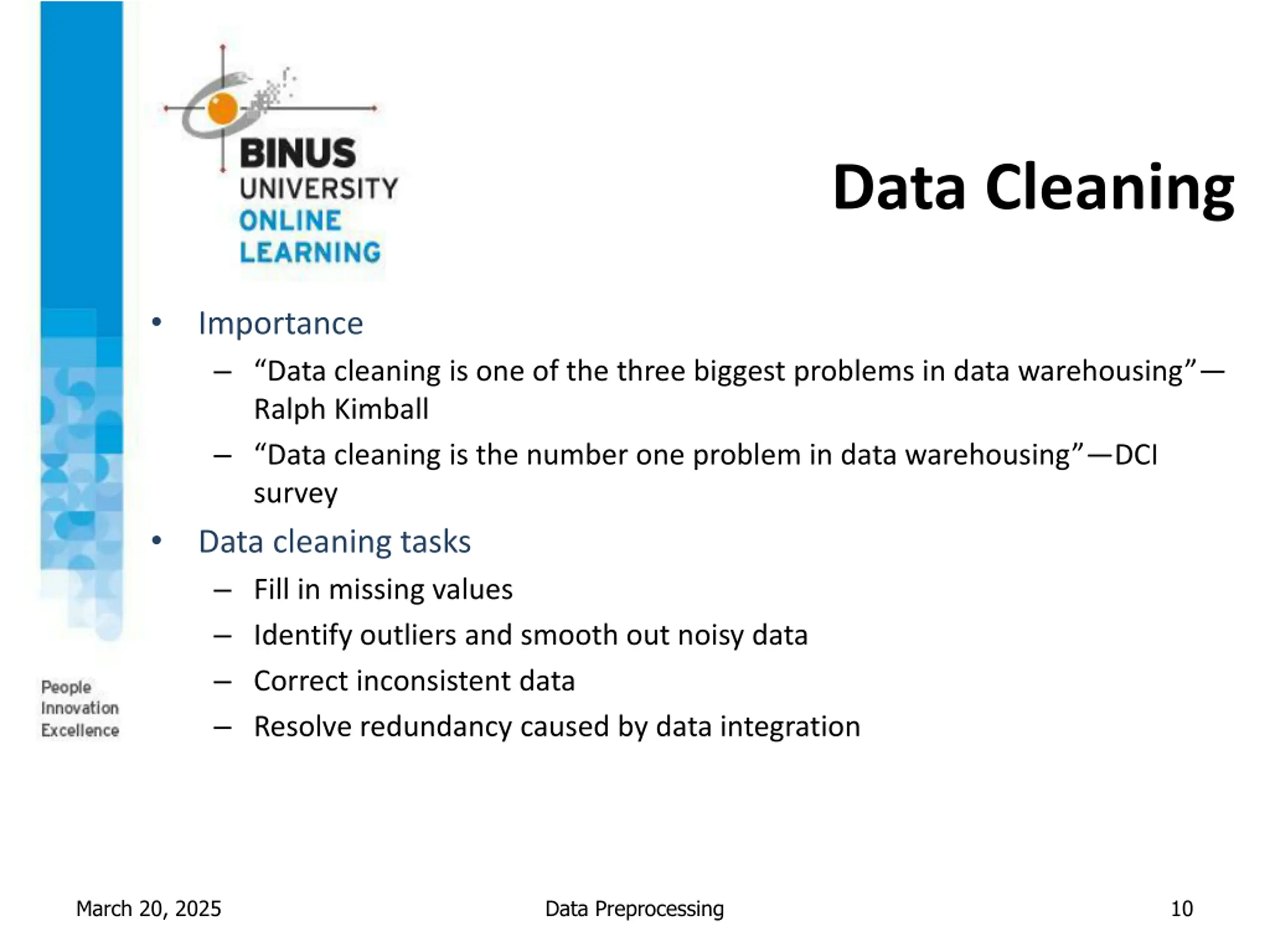 BINUS UNIVERSITY ONLINE LEARNING

Data Cleaning

• Importance
 – “Data cleaning is one of the three biggest problems in data warehousing”—Ralph Kimball
 – “Data cleaning is the number one problem in data warehousing”—DCI survey
• Data cleaning tasks
 – Fill in missing values
 – Identify outliers and smooth out noisy data
 – Correct inconsistent data
 – Resolve redundancy caused by data integration

People
Innovation
Excellence

March 20, 2025 Data Preprocessing 10